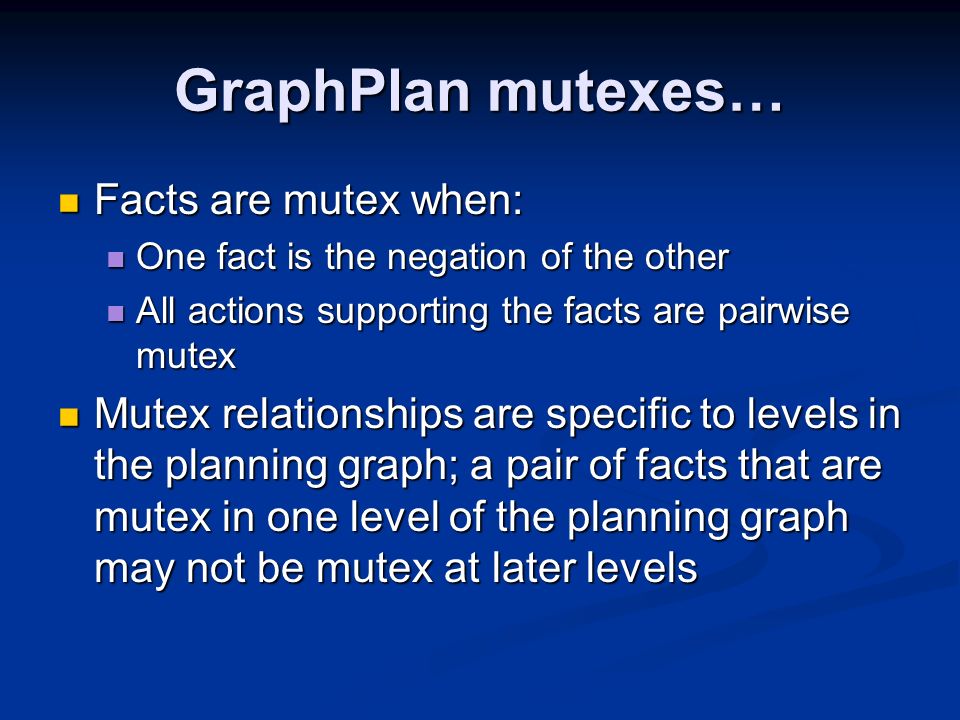 GraphPlan mutexes…

Facts are mutex when:

One fact is the negation of the other

All actions supporting the facts are pairwise mutex

Mutex relationships are specific to levels in the planning graph; a pair of facts that are mutex in one level of the planning graph may not be mutex at later levels